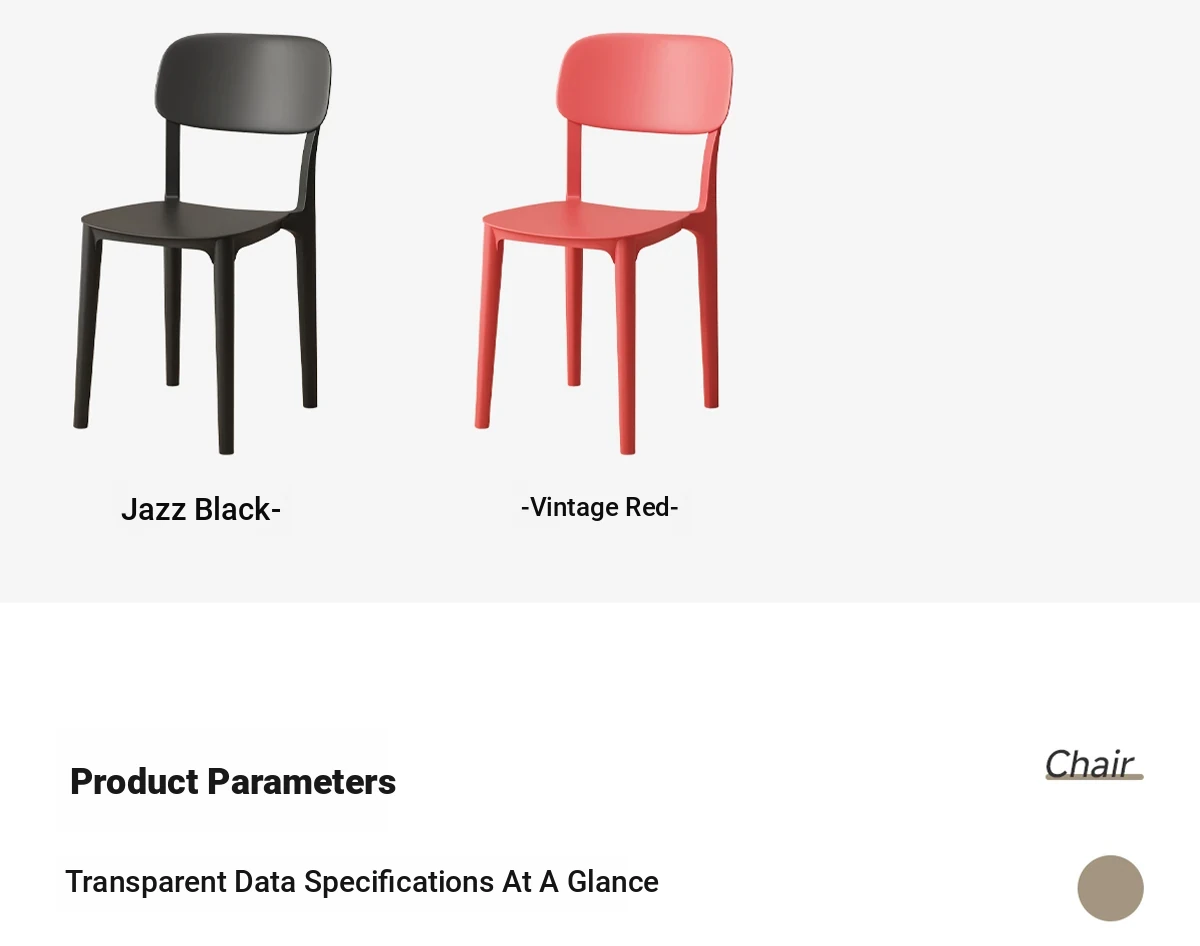 Jazz Black-

-Vintage Red-

Product Parameters

Chair

Transparent Data Specifications At A Glance